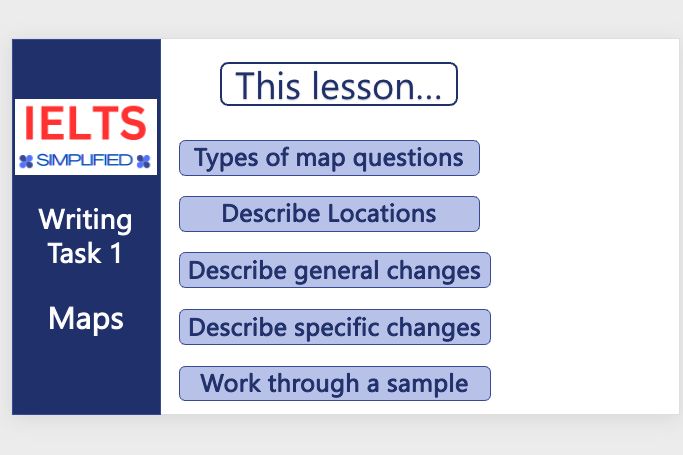 IELTS
SIMPLIFIED

Writing Task 1

Maps

This lesson...

Types of map questions

Describe Locations

Describe general changes

Describe specific changes

Work through a sample